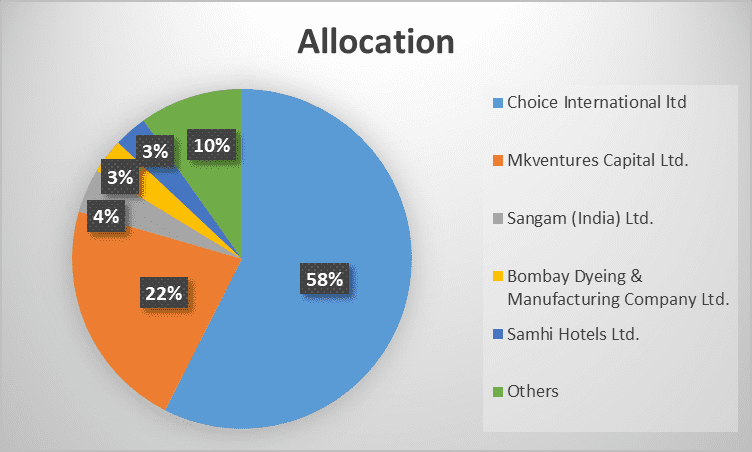 Allocation

58%
22%
4%
3%
3%
10%

Choice International ltd
Mkventures Capital Ltd.
Sangam (India) Ltd.
Bombay Dyeing & Manufacturing Company Ltd.
Samhi Hotels Ltd.
Others